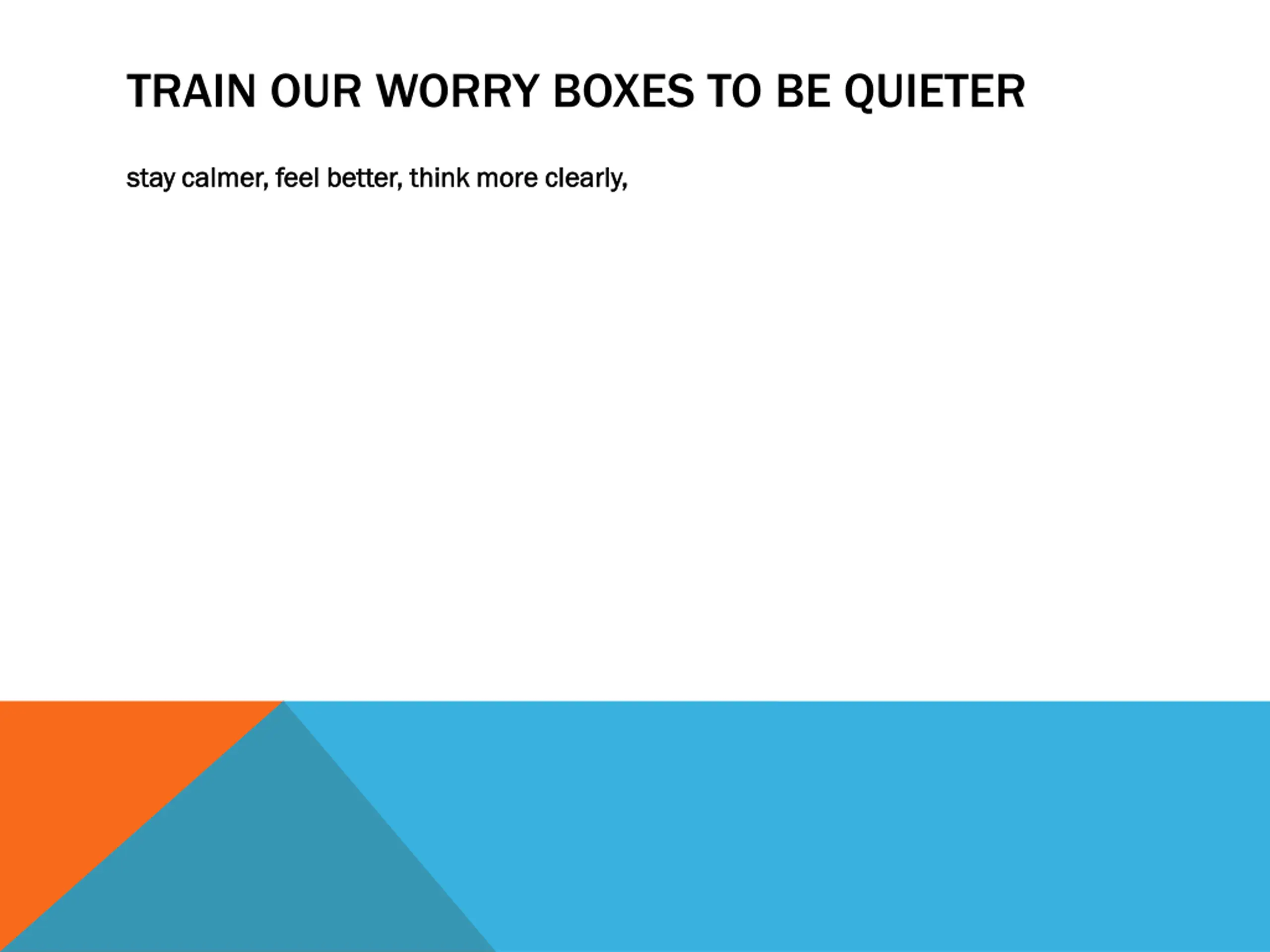 TRAIN OUR WORRY BOXES TO BE QUIETER

stay calmer, feel better, think more clearly,